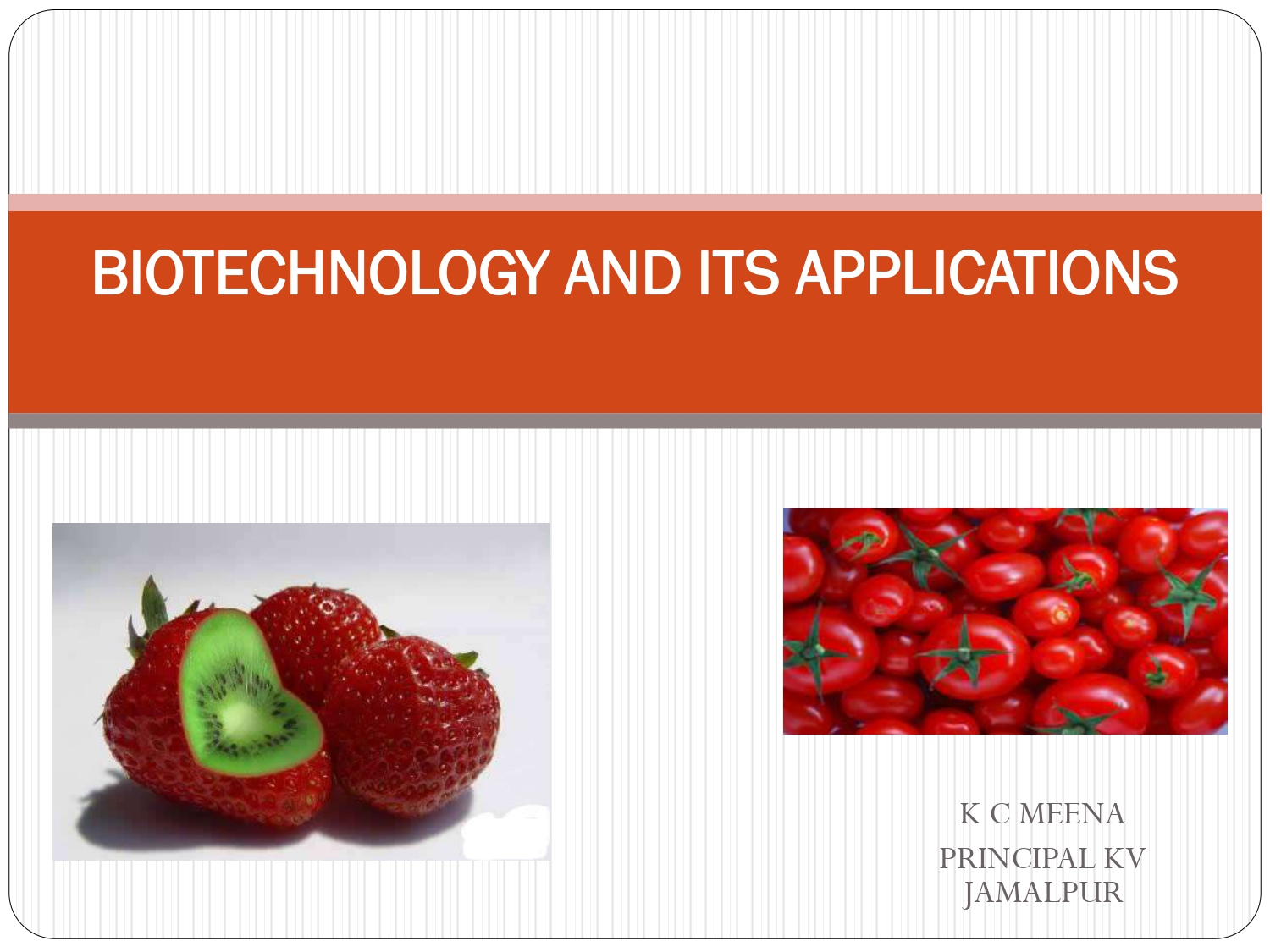 BIOTECHNOLOGY AND ITS APPLICATIONS

K C MEENA

PRINCIPAL KV JAMALPUR